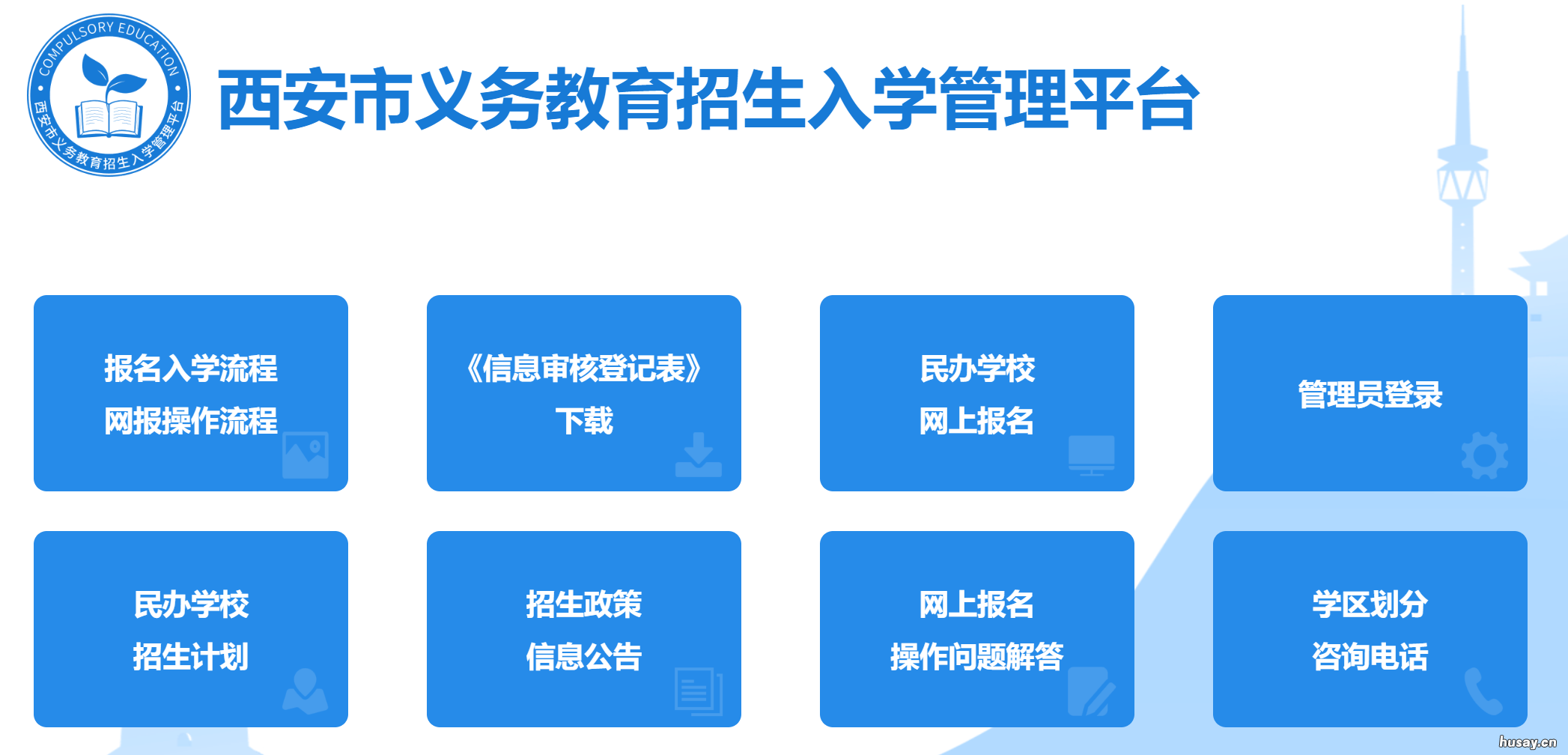 COMPULSORY EDUCATION
西安市义务教育招生入学管理平台

西安市义务教育招生入学管理平台

报名入学流程
网报操作流程

《信息审核登记表》
下载

民办学校
网上报名

管理员登录

民办学校
招生计划

招生政策
信息公告

网上报名
操作问题解答

学区划分
咨询电话

husay.cn